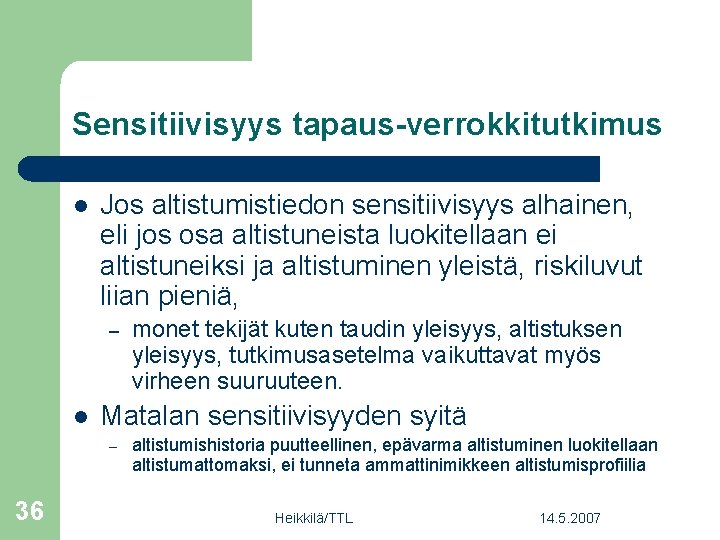 Sensitiivisyys tapaus-verrokkitutkimus

- Jos altistumistiedon sensitiivisyys alhainen, eli jos osa altistuneista luokitellaan ei altistuneiksi ja altistuminen yleistä, riskiluvut liian pieniä,
  – monet tekijät kuten taudin yleisyys, altistuksen yleisyys, tutkimusasetelma vaikuttavat myös virheen suuruuteen.
- Matalan sensitiivisyyden syitä
  – altistumishistoria puutteellinen, epävarma altistuminen luokitellaan altistumattomaksi, ei tunneta ammattinimikkeen altistumisprofiilia

36

Heikkilä/TTL

14.5.2007